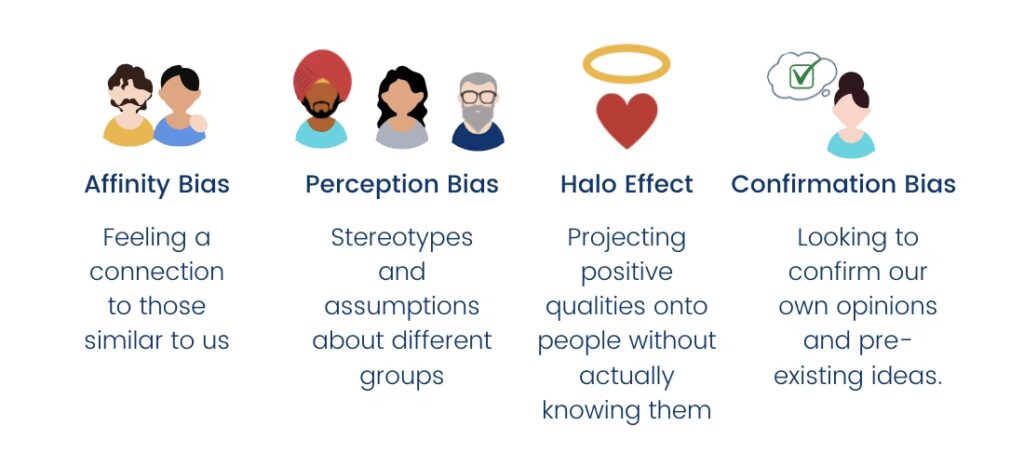 Affinity Bias

Feeling a connection to those similar to us

Perception Bias

Stereotypes and assumptions about different groups

Halo Effect

Projecting positive qualities onto people without actually knowing them

Confirmation Bias

Looking to confirm our own opinions and pre-existing ideas.